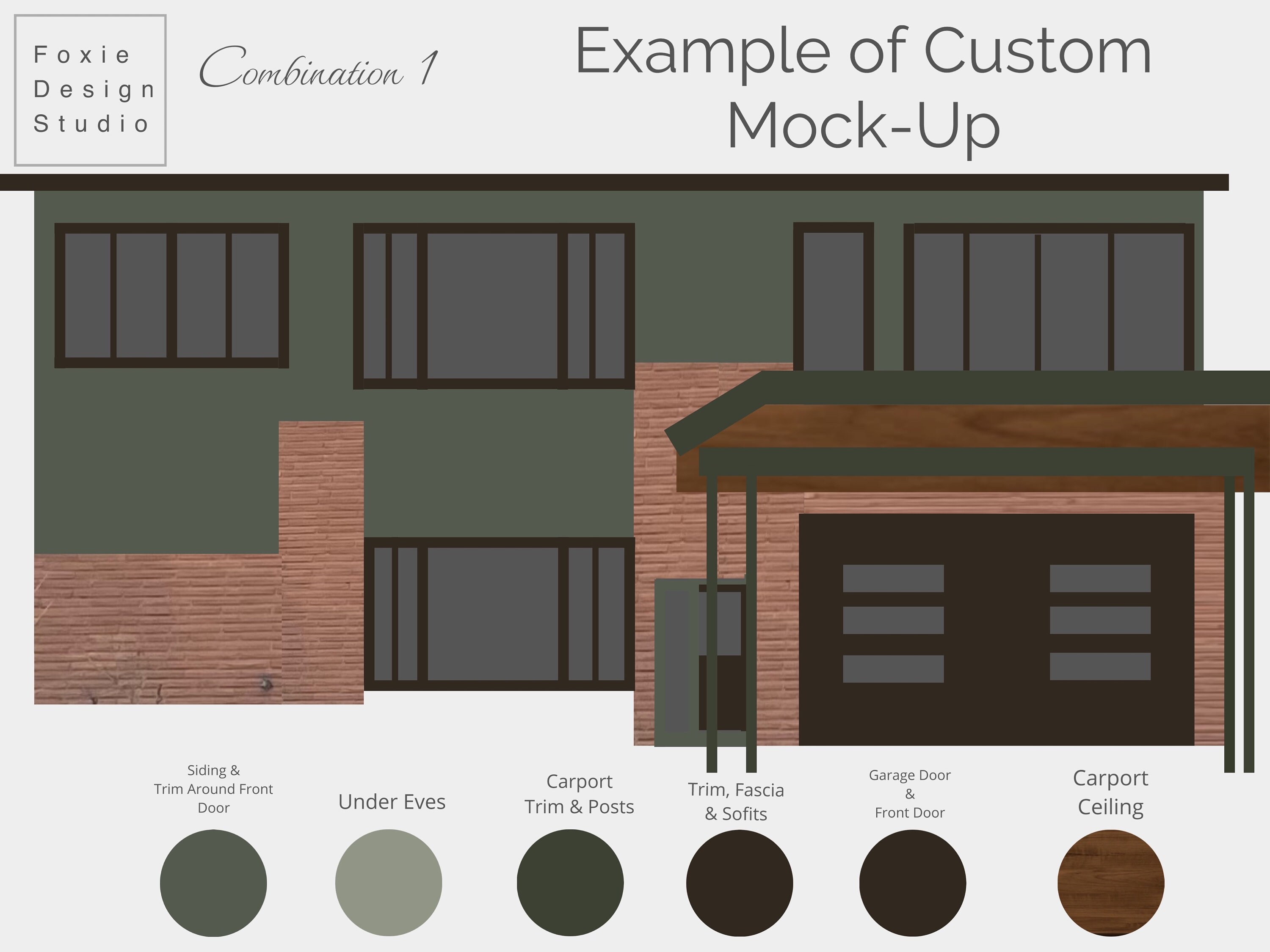 Foxie Design Studio

Combination 1

Example of Custom Mock-Up

Siding & Trim Around Front Door

Under Eves

Carport Trim & Posts

Trim, Fascia & Sofits

Garage Door & Front Door

Carport Ceiling